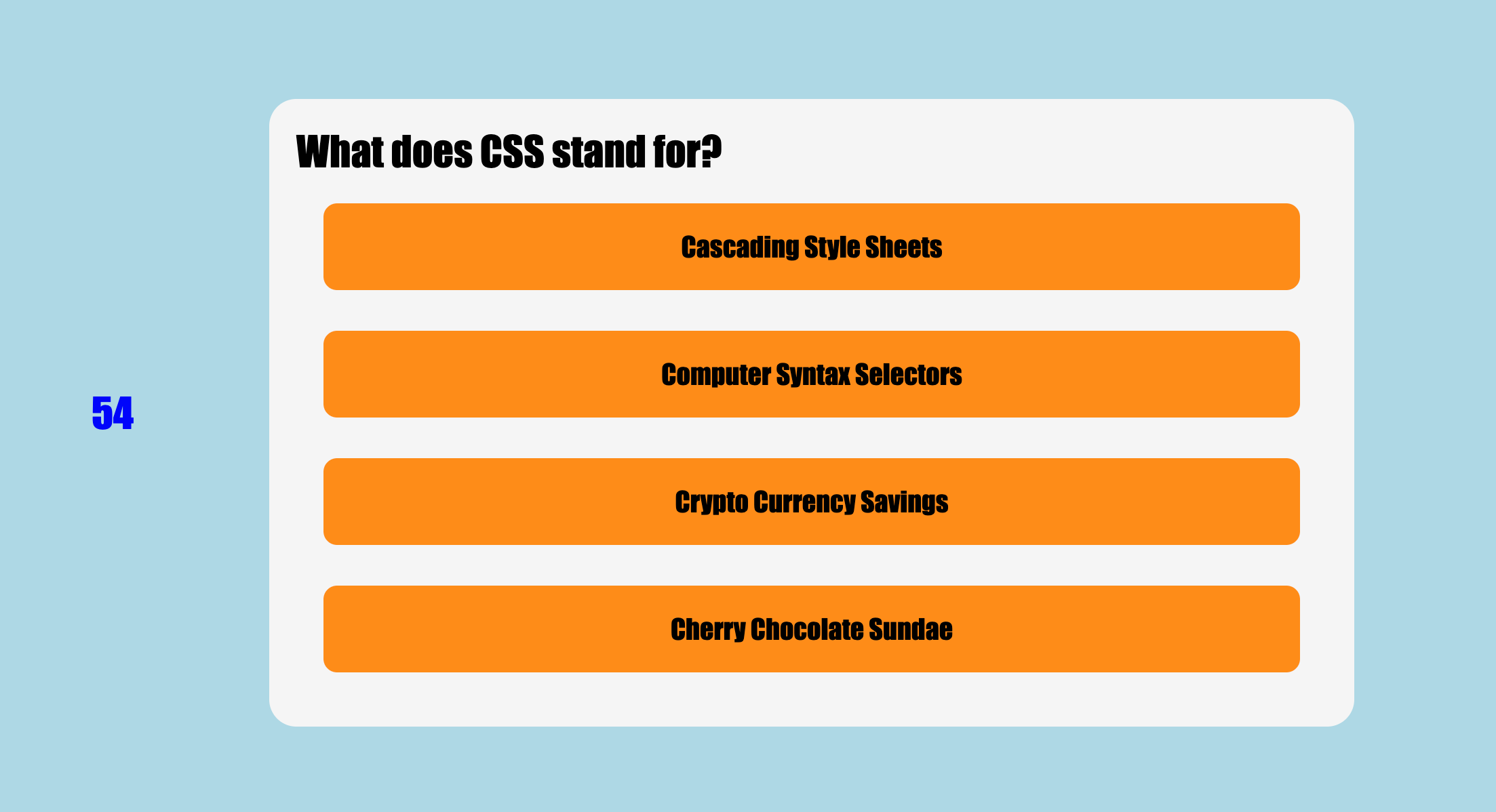 54

What does CSS stand for?

Cascading Style Sheets

Computer Syntax Selectors

Crypto Currency Savings

Cherry Chocolate Sundae